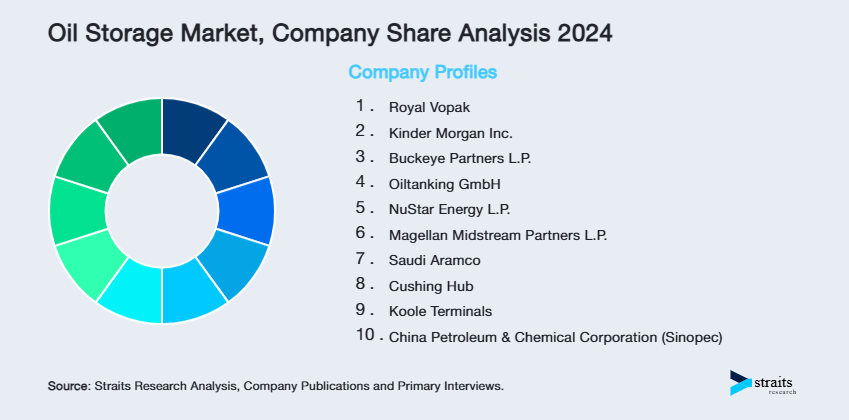 Oil Storage Market, Company Share Analysis 2024

Company Profiles

1. Royal Vopak
2. Kinder Morgan Inc.
3. Buckeye Partners L.P.
4. Oiltanking GmbH
5. NuStar Energy L.P.
6. Magellan Midstream Partners L.P.
7. Saudi Aramco
8. Cushing Hub
9. Koole Terminals
10. China Petroleum & Chemical Corporation (Sinopec)

Source: Straits Research Analysis, Company Publications and Primary Interviews.

straits research